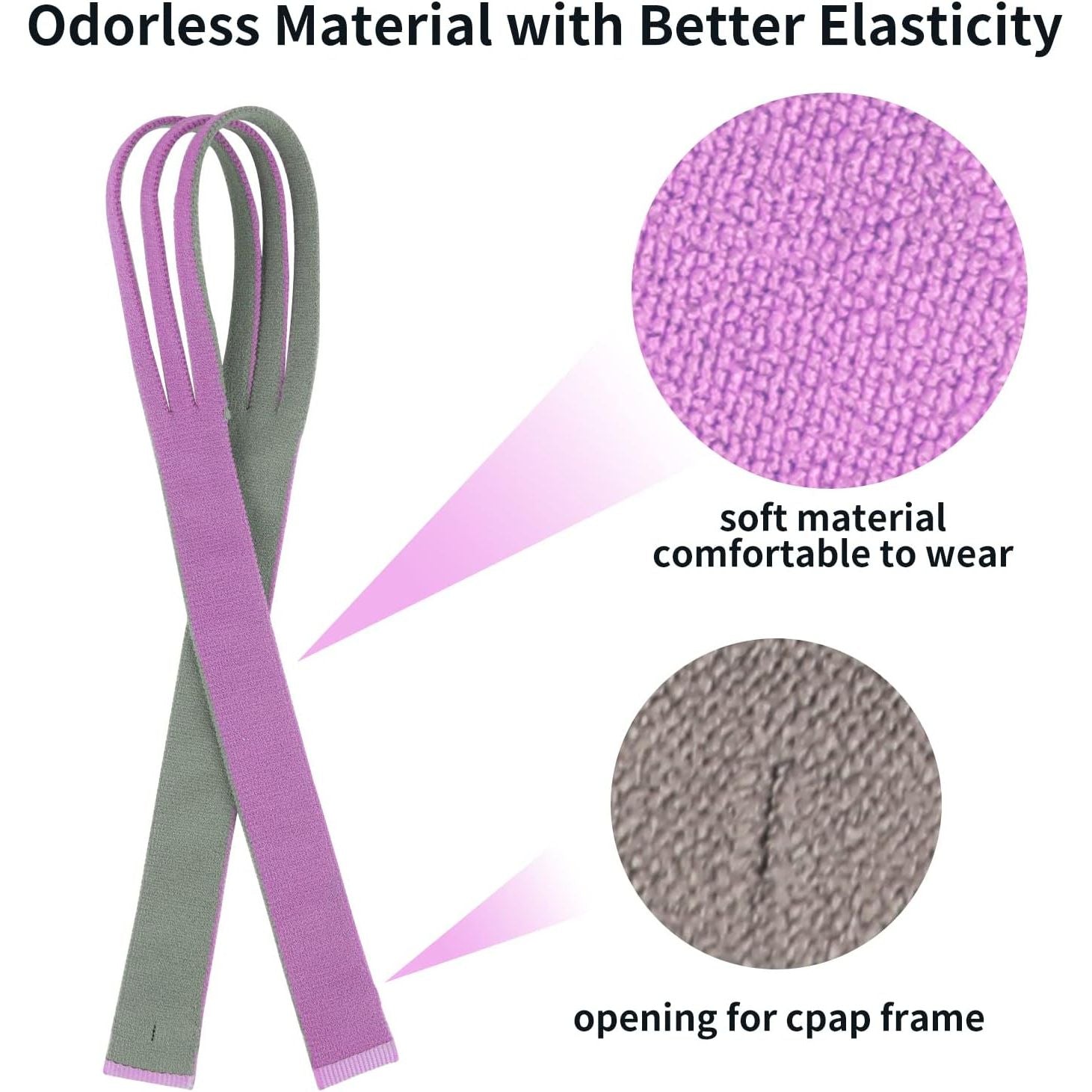 Odorless Material with Better Elasticity

soft material
comfortable to wear

opening for cpap frame